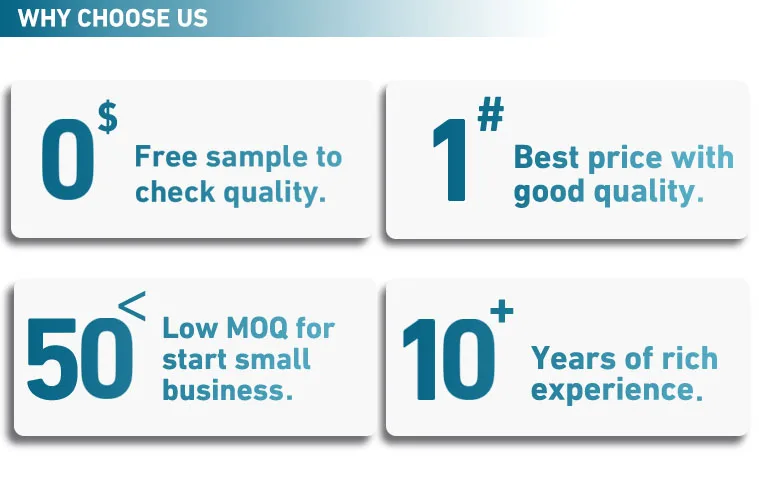 WHY CHOOSE US

0$ Free sample to check quality.

1# Best price with good quality.

50< Low MOQ for start small business.

10+ Years of rich experience.